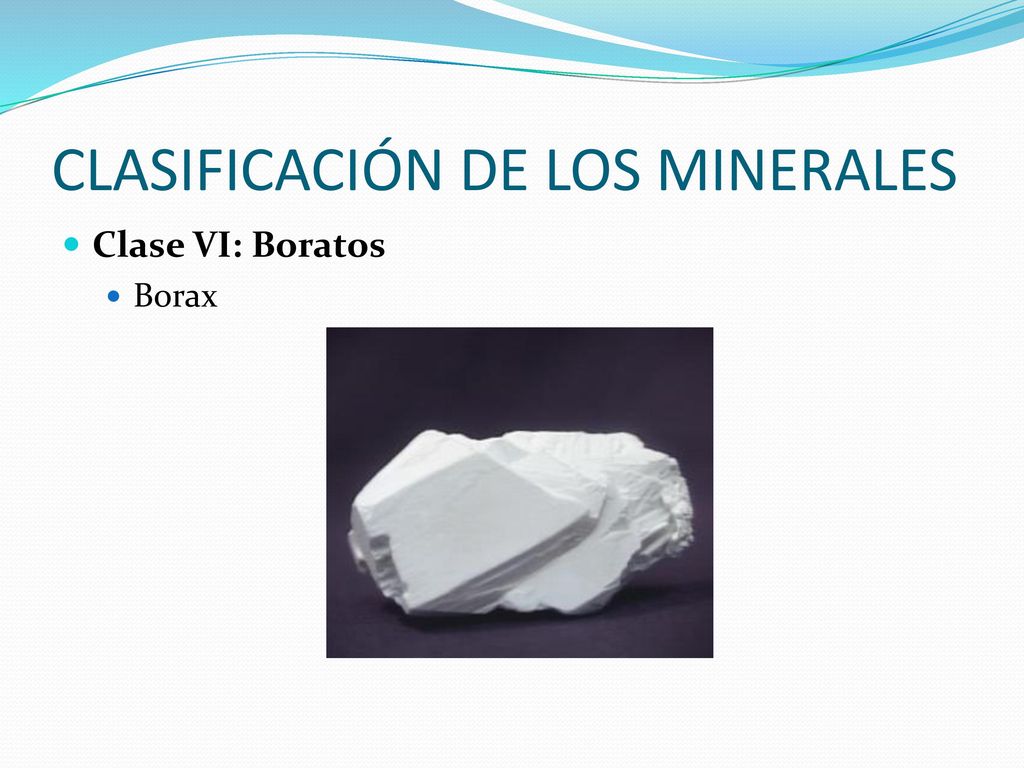 CLASIFICACIÓN DE LOS MINERALES

Clase VI: Boratos

Borax